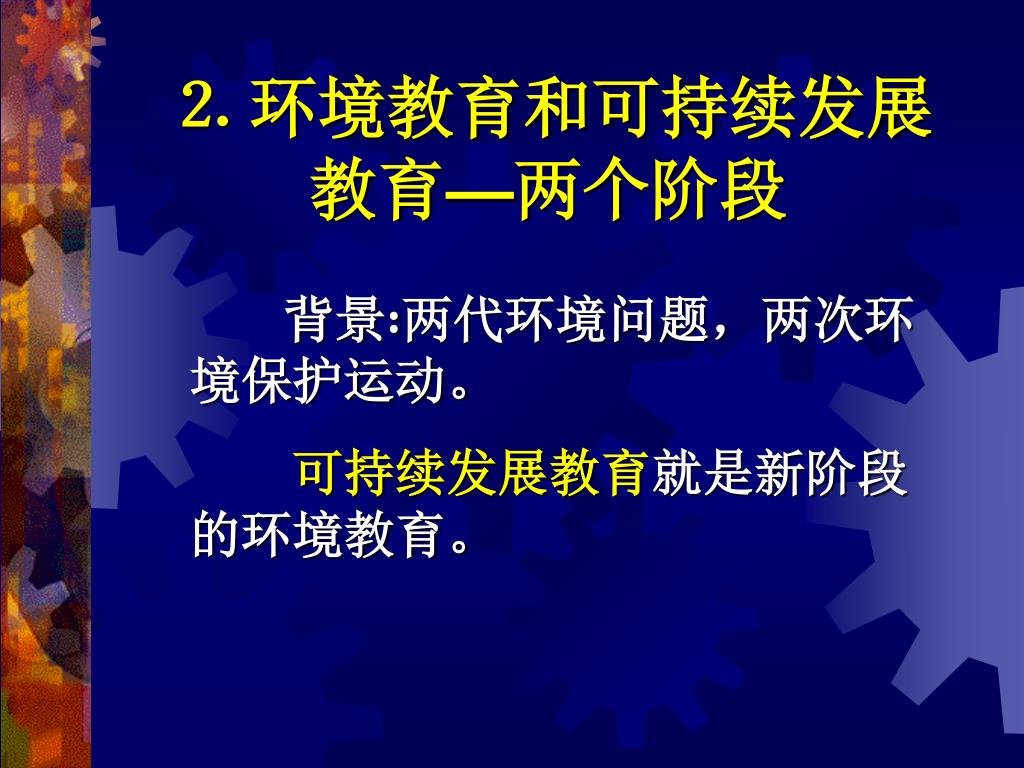 2. 环境教育和可持续发展教育—两个阶段

背景:两代环境问题，两次环境保护运动。

可持续发展教育就是新阶段的环境教育。